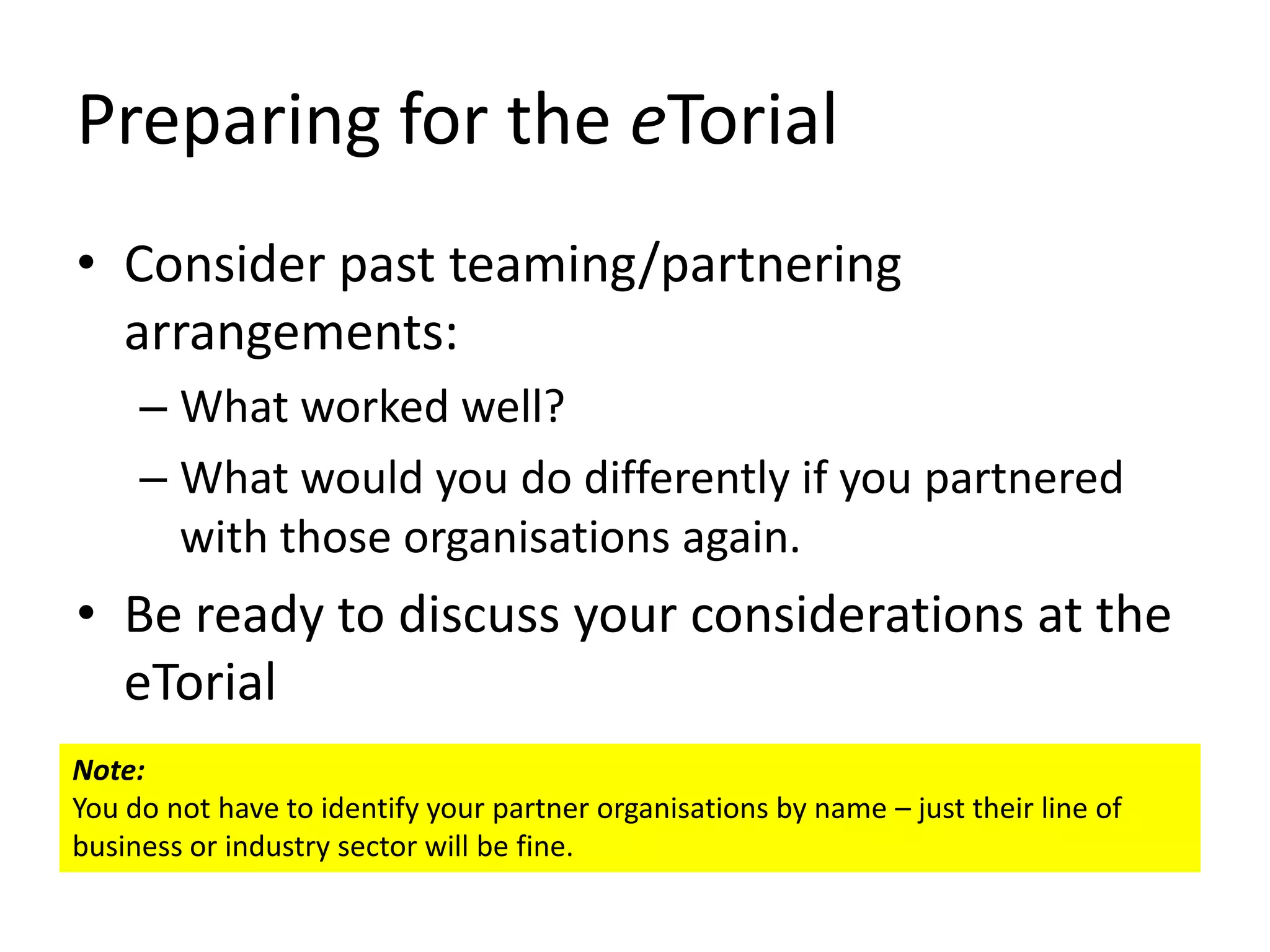 Preparing for the eTorial

• Consider past teaming/partnering arrangements:
  – What worked well?
  – What would you do differently if you partnered with those organisations again.
• Be ready to discuss your considerations at the eTorial

Note:
You do not have to identify your partner organisations by name – just their line of business or industry sector will be fine.